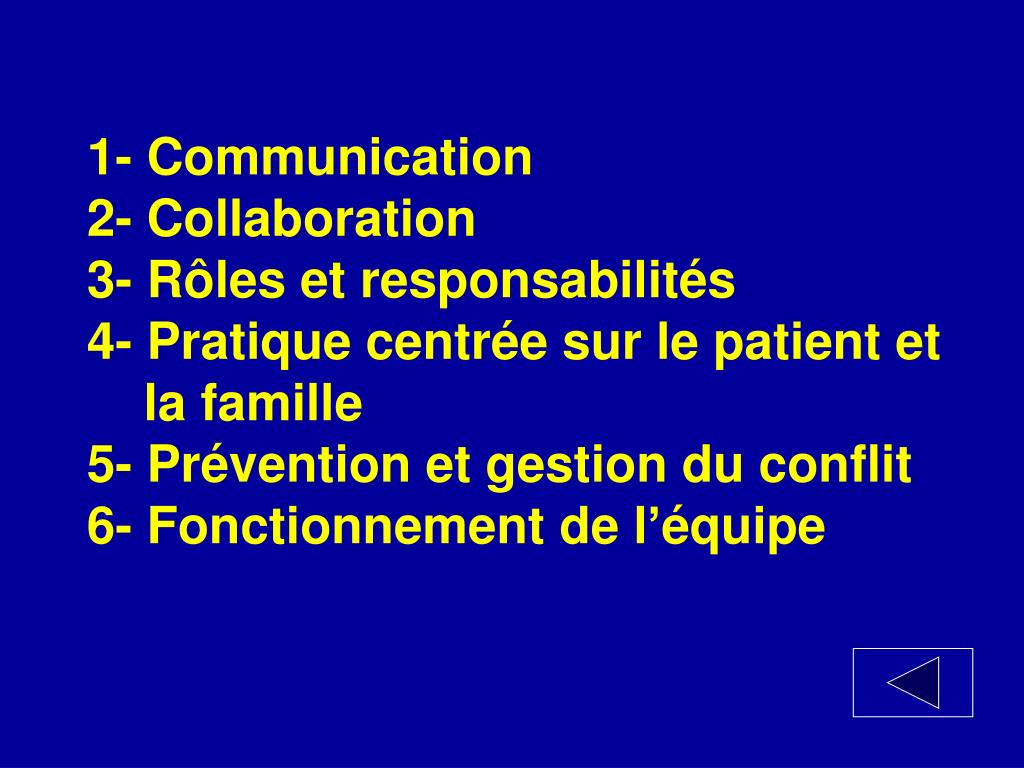 1- Communication
2- Collaboration
3- Rôles et responsabilités
4- Pratique centrée sur le patient et la famille
5- Prévention et gestion du conflit
6- Fonctionnement de l’équipe